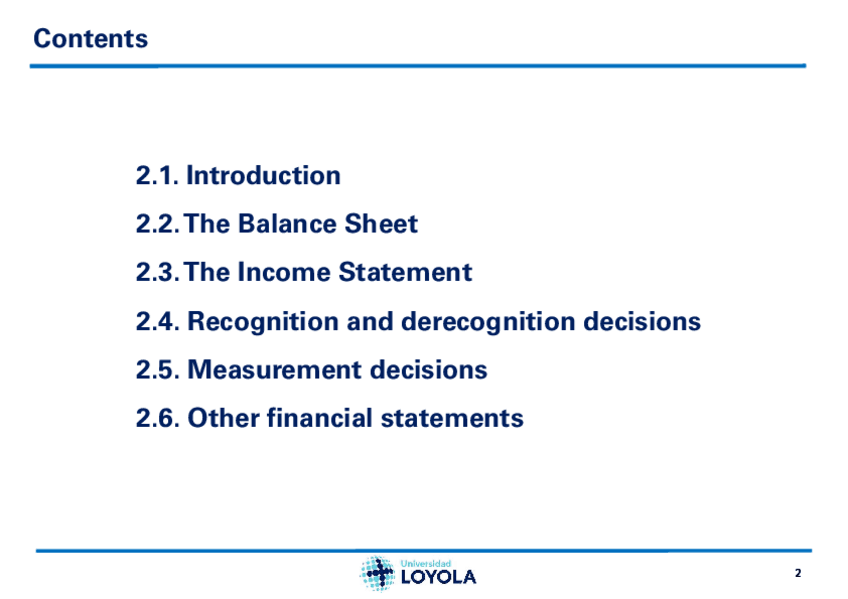 Contents

2.1. Introduction

2.2. The Balance Sheet

2.3. The Income Statement

2.4. Recognition and derecognition decisions

2.5. Measurement decisions

2.6. Other financial statements

Universidad LOYOLA

2